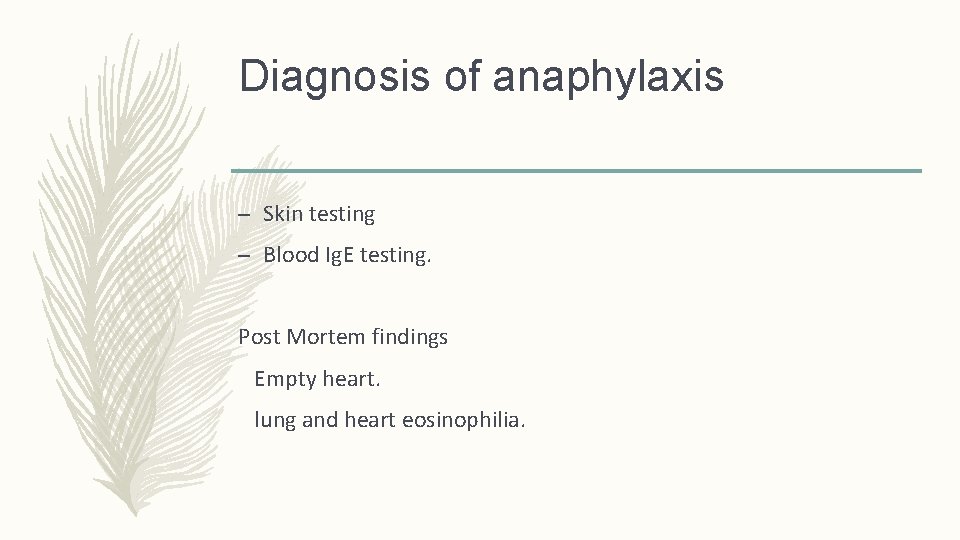 Diagnosis of anaphylaxis

– Skin testing

– Blood IgE testing.

Post Mortem findings

Empty heart.

lung and heart eosinophilia.